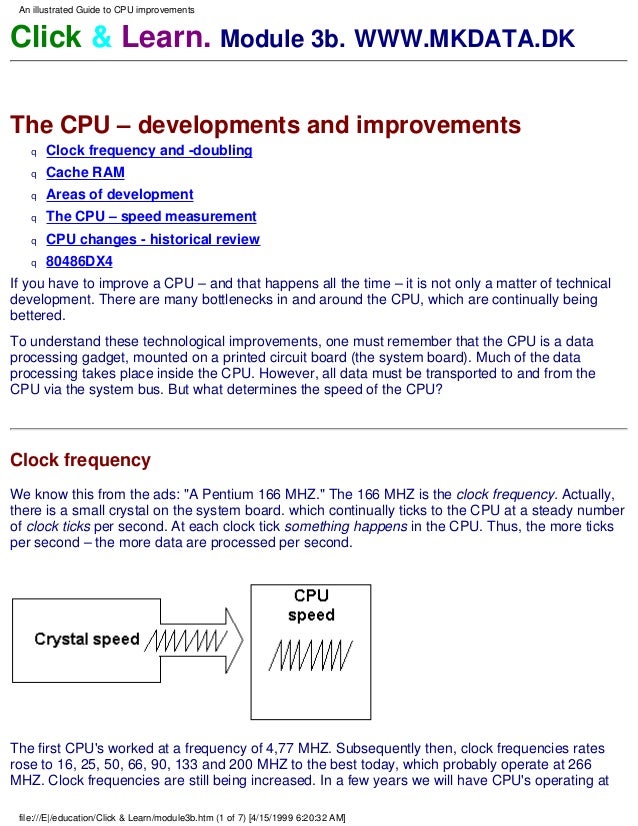 An illustrated Guide to CPU improvements

Click & Learn. Module 3b. WWW.MKDATA.DK

The CPU – developments and improvements

q Clock frequency and -doubling
q Cache RAM
q Areas of development
q The CPU – speed measurement
q CPU changes - historical review
q 80486DX4

If you have to improve a CPU – and that happens all the time – it is not only a matter of technical development. There are many bottlenecks in and around the CPU, which are continually being bettered.

To understand these technological improvements, one must remember that the CPU is a data processing gadget, mounted on a printed circuit board (the system board). Much of the data processing takes place inside the CPU. However, all data must be transported to and from the CPU via the system bus. But what determines the speed of the CPU?

Clock frequency

We know this from the ads: "A Pentium 166 MHZ." The 166 MHZ is the clock frequency. Actually, there is a small crystal on the system board. which continually ticks to the CPU at a steady number of clock ticks per second. At each clock tick something happens in the CPU. Thus, the more ticks per second – the more data are processed per second.

Crystal speed

CPU speed

The first CPU's worked at a frequency of 4,77 MHZ. Subsequently then, clock frequencies rates rose to 16, 25, 50, 66, 90, 133 and 200 MHZ to the best today, which probably operate at 266 MHZ. Clock frequencies are still being increased. In a few years we will have CPU's operating at

file:///E|/education/Click & Learn/module3b.htm (1 of 7) [4/15/1999 6:20:32 AM]